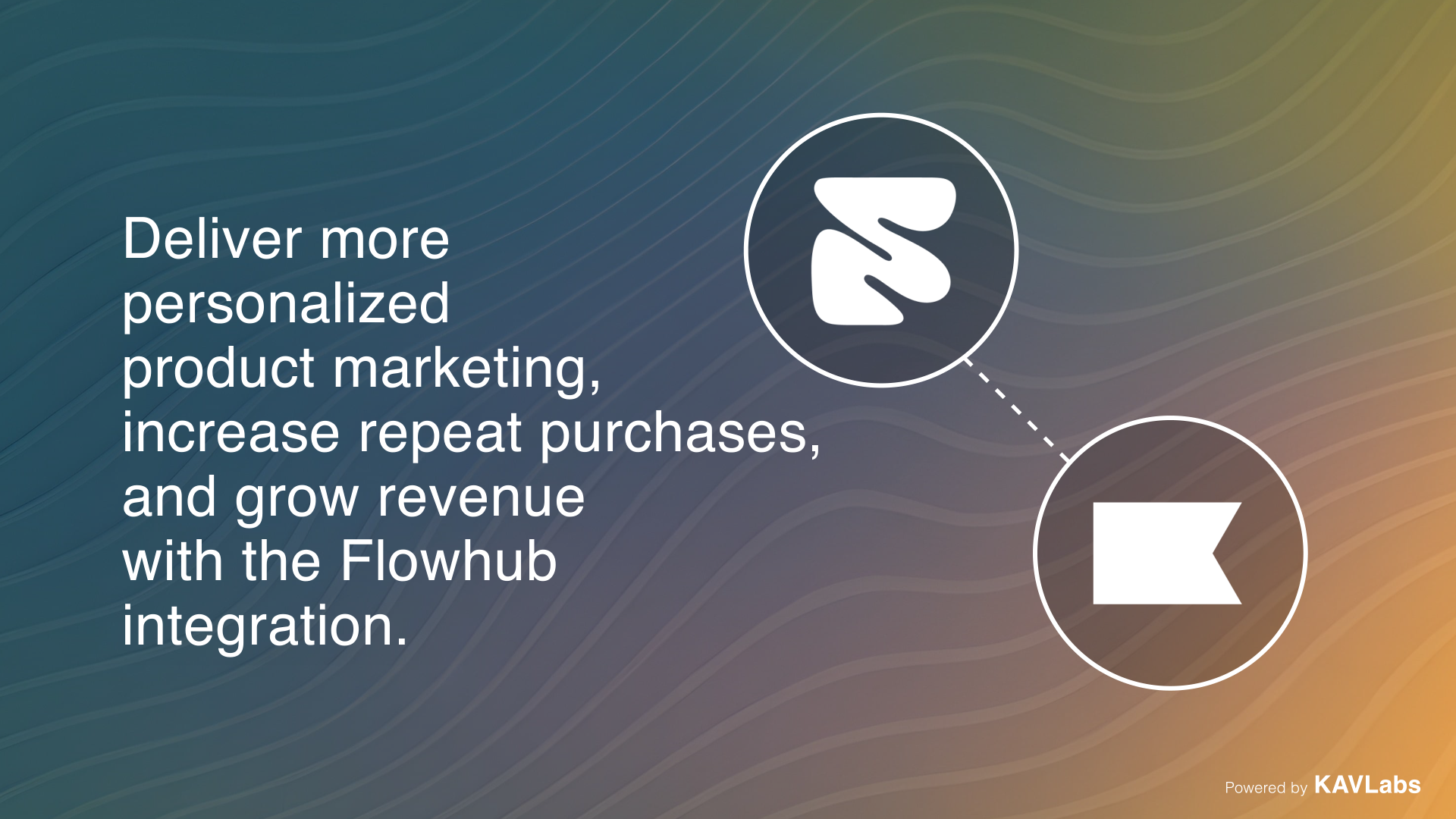 Deliver more personalized product marketing, increase repeat purchases, and grow revenue with the Flowhub integration.

Powered by KAVLabs